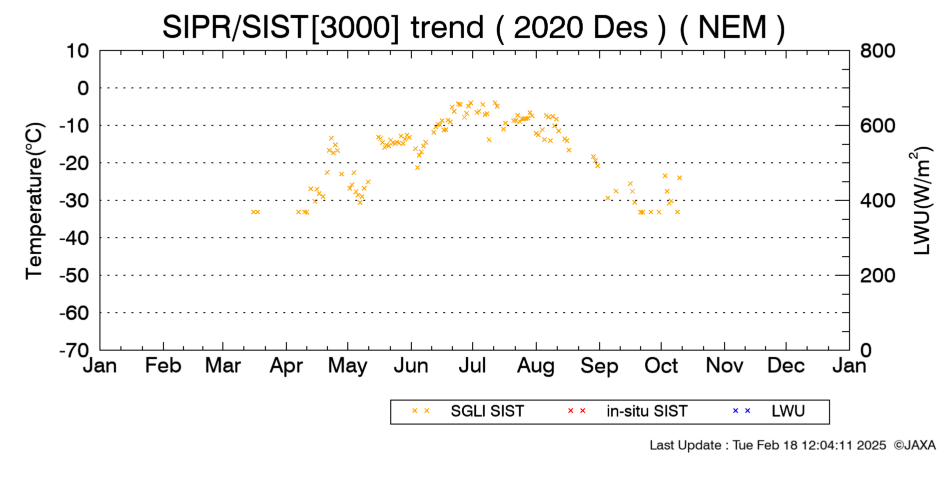 SIPR/SIST[3000] trend ( 2020 Des ) ( NEM )

Temperature(°C)

10
0
-10
-20
-30
-40
-50
-60
-70

LWU(W/m$^2$)

800
600
400
200
0

Jan Feb Mar Apr May Jun Jul Aug Sep Oct Nov Dec Jan

× × SGLI SIST
× × in-situ SIST
× × LWU

Last Update : Tue Feb 18 12:04:11 2025 ©JAXA